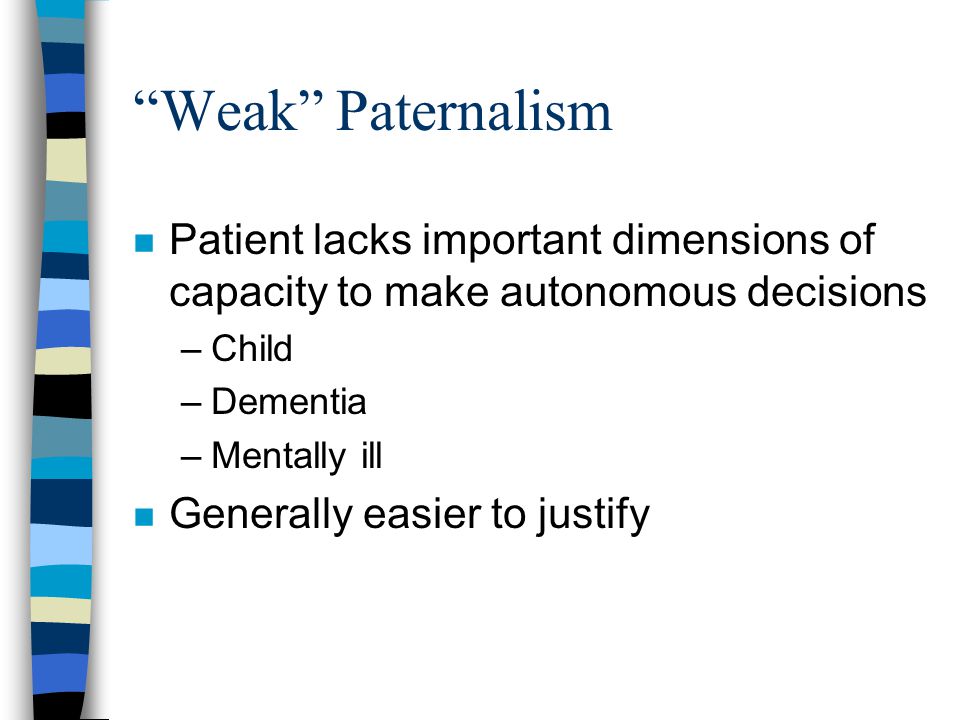 “Weak” Paternalism

Patient lacks important dimensions of capacity to make autonomous decisions
– Child
– Dementia
– Mentally ill

Generally easier to justify